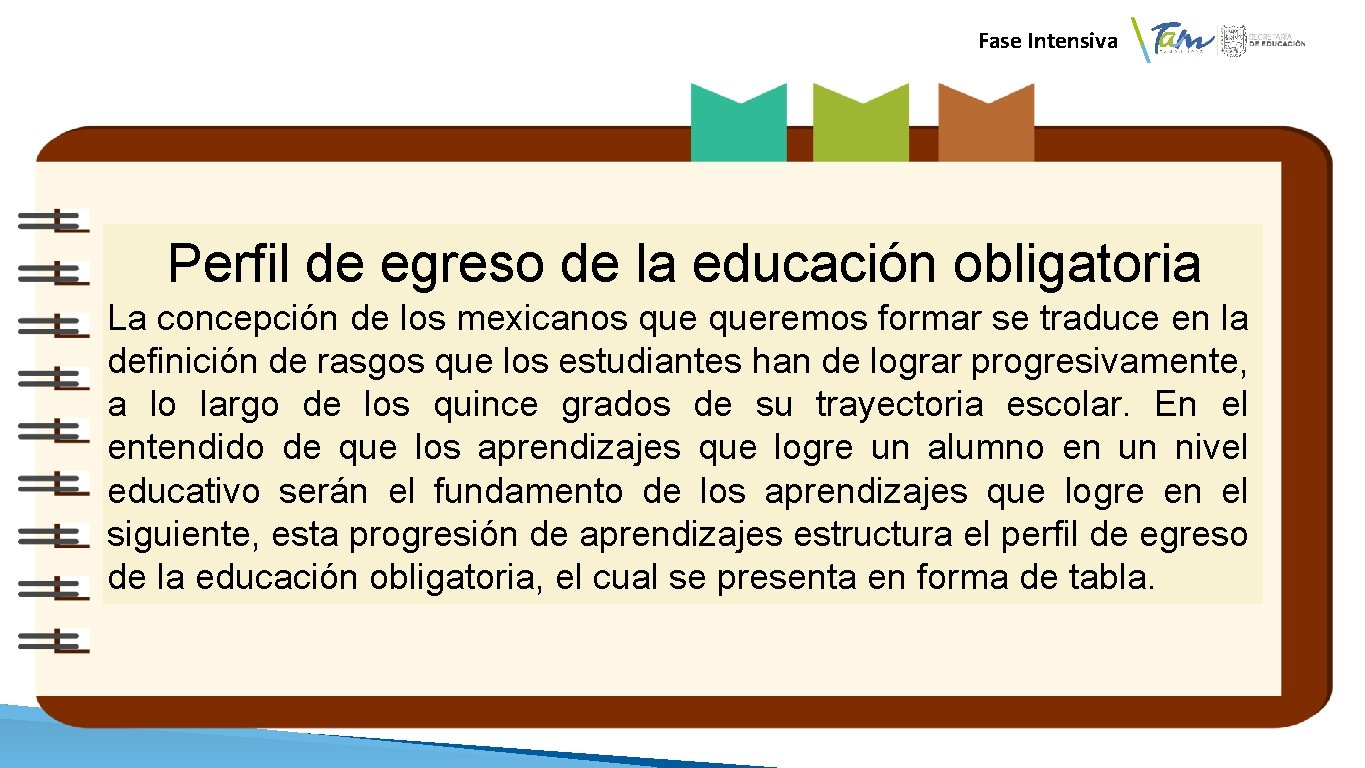 Fase Intensiva

Tam

SECRETARÍA DE EDUCACIÓN

Perfil de egreso de la educación obligatoria

La concepción de los mexicanos que queremos formar se traduce en la definición de rasgos que los estudiantes han de lograr progresivamente, a lo largo de los quince grados de su trayectoria escolar. En el entendido de que los aprendizajes que logre un alumno en un nivel educativo serán el fundamento de los aprendizajes que logre en el siguiente, esta progresión de aprendizajes estructura el perfil de egreso de la educación obligatoria, el cual se presenta en forma de tabla.